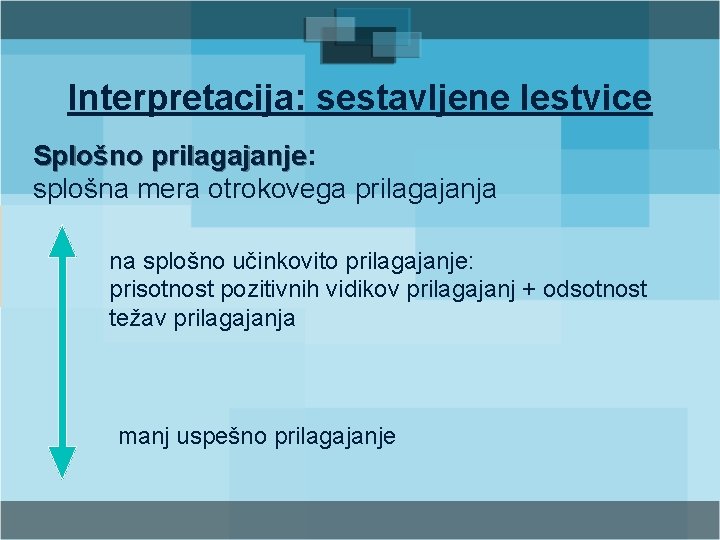 Interpretacija: sestavljene lestvice

Splošno prilagajanje:
splošna mera otrokovega prilagajanja

na splošno učinkovito prilagajanje:
prisotnost pozitivnih vidikov prilagajanj + odsotnost težav prilagajanja

manj uspešno prilagajanje